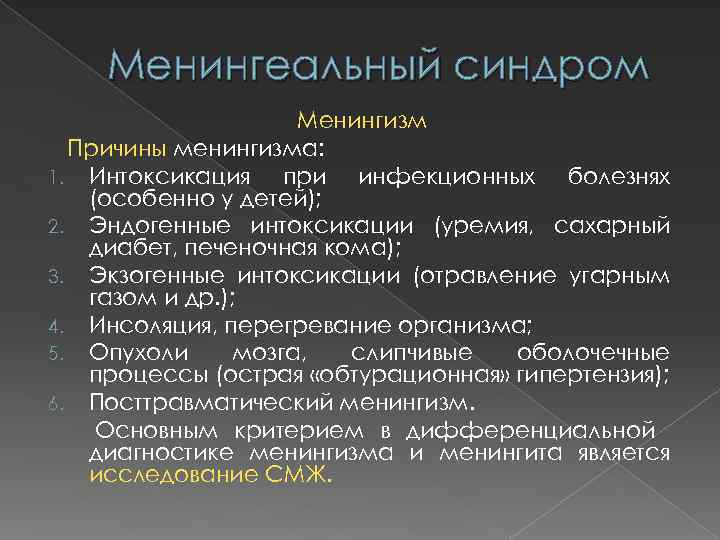 Менингеальный синдром

Менингизм

Причины менингизма:

1. Интоксикация при инфекционных болезнях (особенно у детей);
2. Эндогенные интоксикации (уремия, сахарный диабет, печеночная кома);
3. Экзогенные интоксикации (отравление угарным газом и др.);
4. Инсоляция, перегревание организма;
5. Опухоли мозга, слипчивые оболочечные процессы (острая «обтурационная» гипертензия);
6. Посттравматический менингизм.

Основным критерием в дифференциальной диагностике менингизма и менингита является исследование СМЖ.